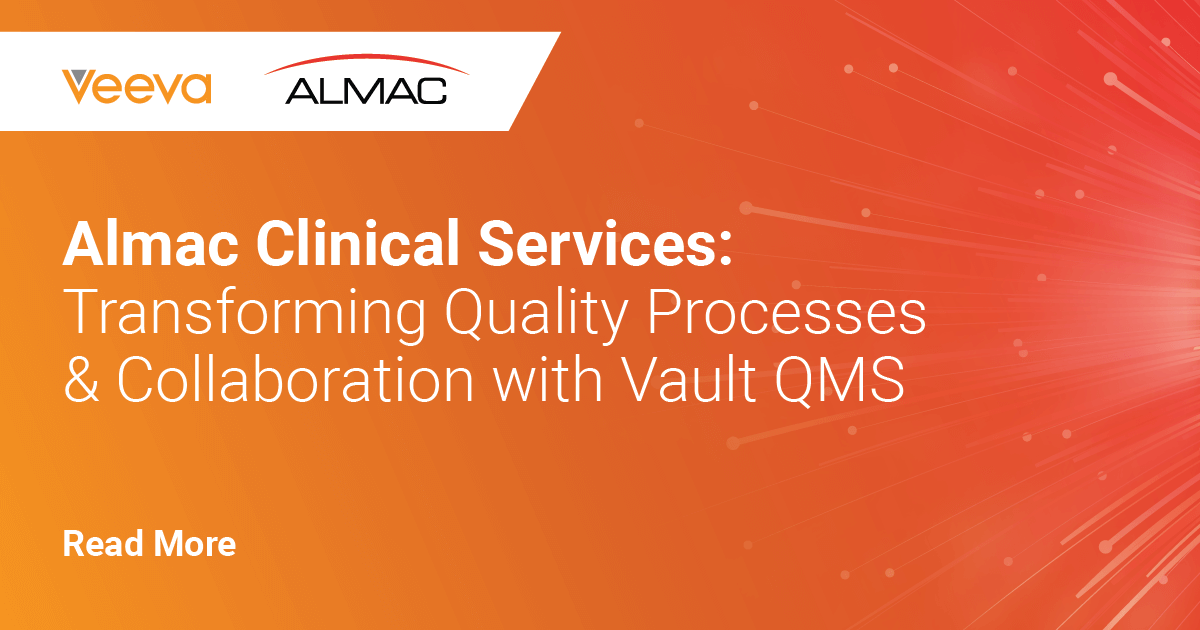 Veeva ALMAC

Almac Clinical Services: Transforming Quality Processes & Collaboration with Vault QMS

Read More